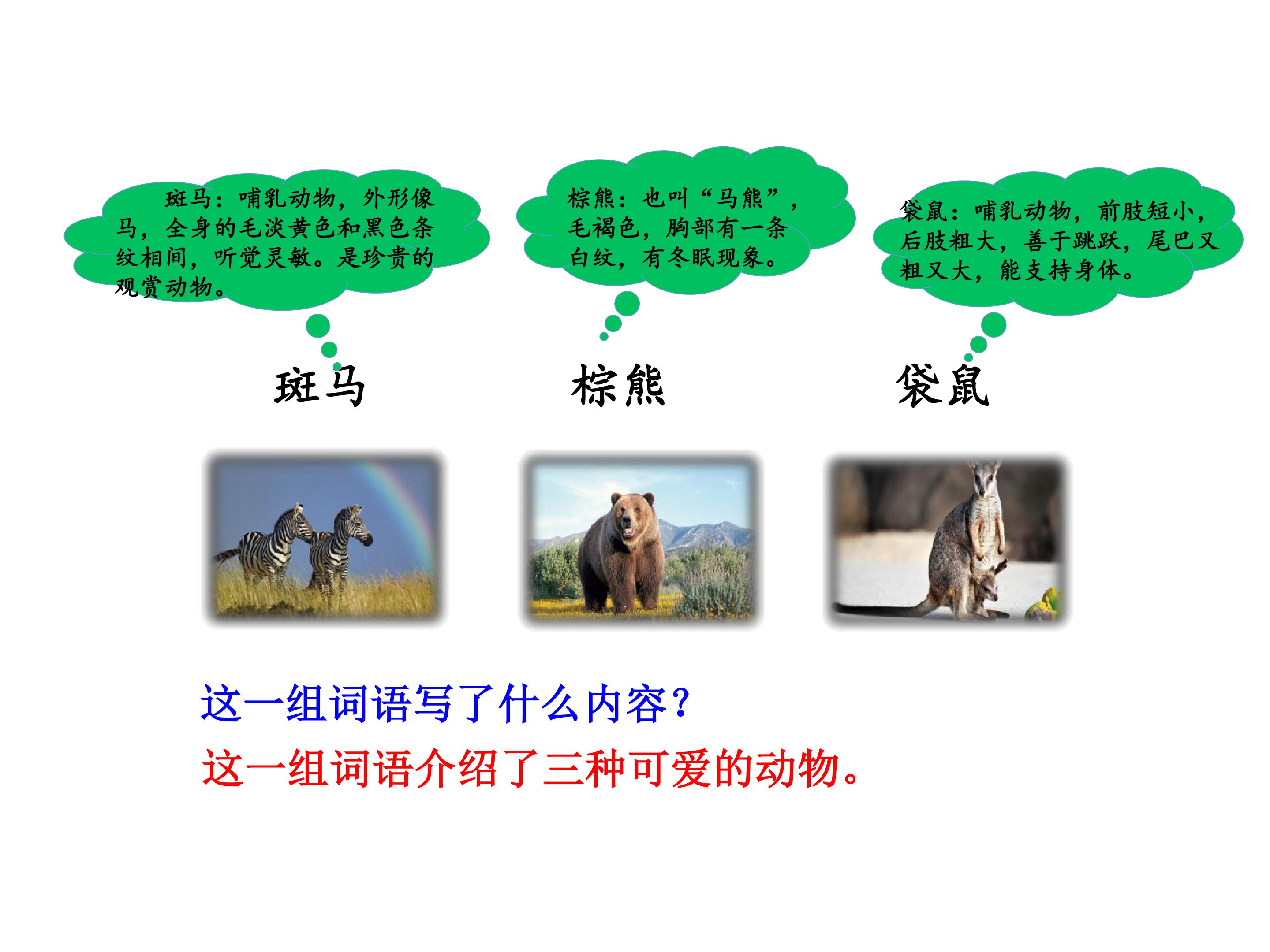 斑马：哺乳动物，外形像马，全身的毛淡黄色和黑色条纹相间，听觉灵敏。是珍贵的观赏动物。

棕熊：也叫“马熊”，毛褐色，胸部有一条白纹，有冬眠现象。

袋鼠：哺乳动物，前肢短小，后肢粗大，善于跳跃，尾巴又粗又大，能支持身体。

斑马

棕熊

袋鼠

这一组词语写了什么内容？

这一组词语介绍了三种可爱的动物。